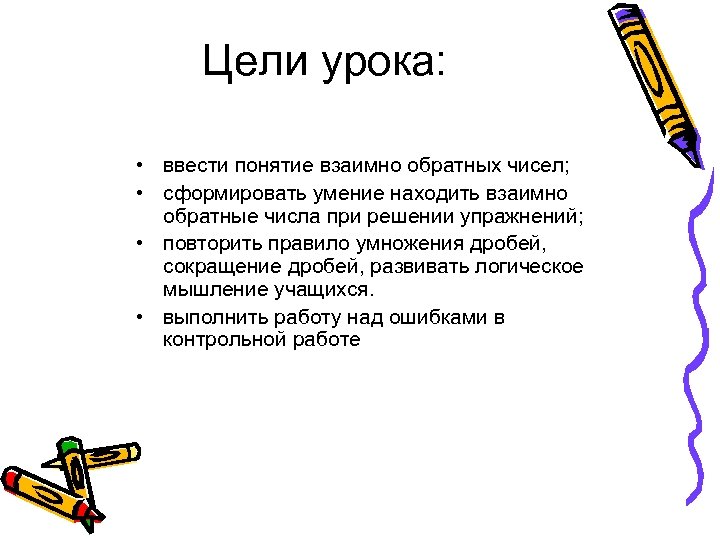 Цели урока:

• ввести понятие взаимно обратных чисел;
• сформировать умение находить взаимно обратные числа при решении упражнений;
• повторить правило умножения дробей, сокращение дробей, развивать логическое мышление учащихся.
• выполнить работу над ошибками в контрольной работе